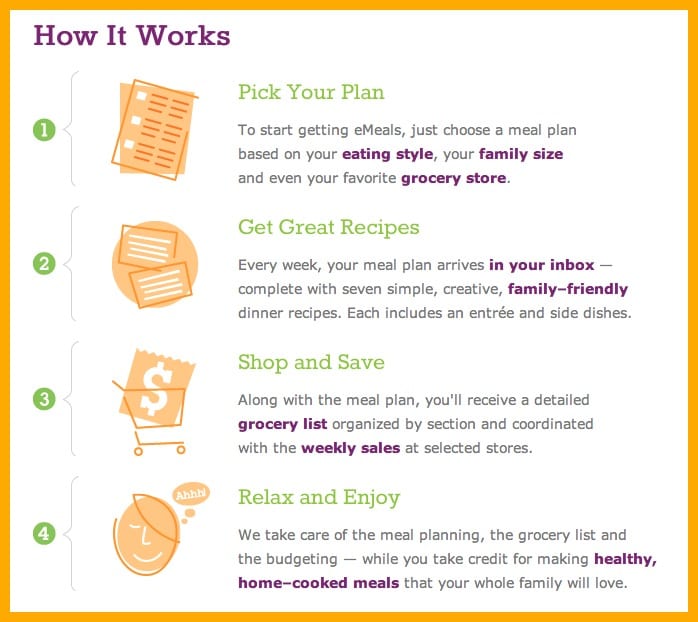 How It Works

1

Pick Your Plan

To start getting eMeals, just choose a meal plan based on your eating style, your family size and even your favorite grocery store.

2

Get Great Recipes

Every week, your meal plan arrives in your inbox — complete with seven simple, creative, family–friendly dinner recipes. Each includes an entrée and side dishes.

3

$

Shop and Save

Along with the meal plan, you'll receive a detailed grocery list organized by section and coordinated with the weekly sales at selected stores.

4

Ahhh!

Relax and Enjoy

We take care of the meal planning, the grocery list and the budgeting — while you take credit for making healthy, home–cooked meals that your whole family will love.